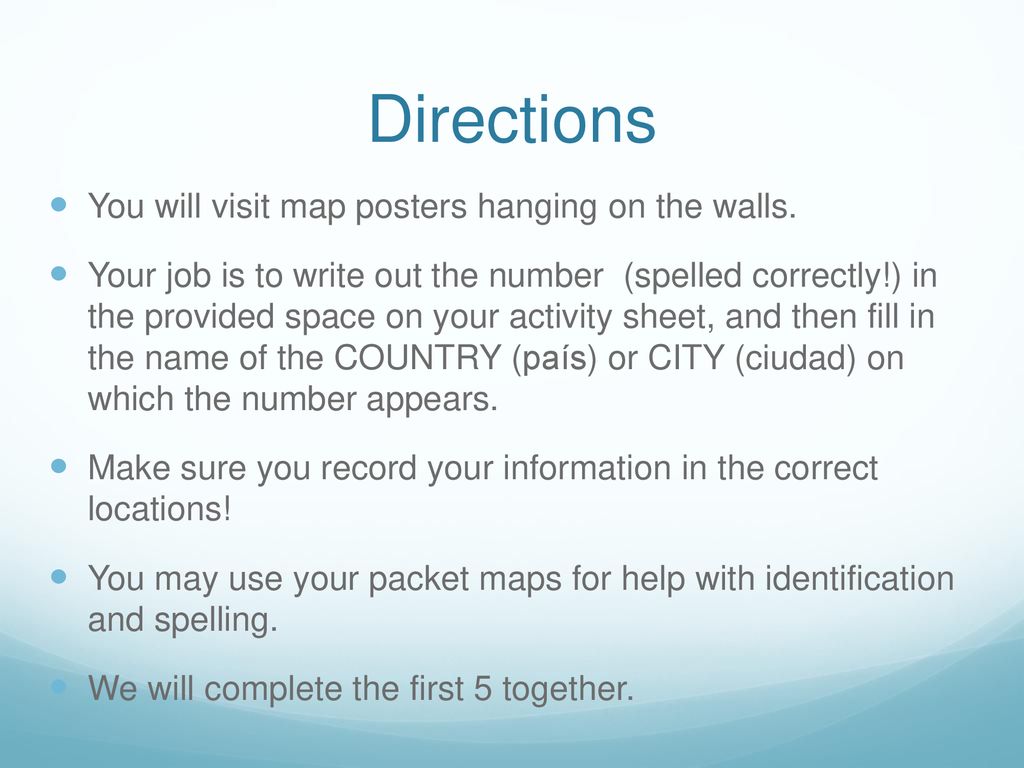 Directions

You will visit map posters hanging on the walls.

Your job is to write out the number (spelled correctly!) in the provided space on your activity sheet, and then fill in the name of the COUNTRY (país) or CITY (ciudad) on which the number appears.

Make sure you record your information in the correct locations!

You may use your packet maps for help with identification and spelling.

We will complete the first 5 together.